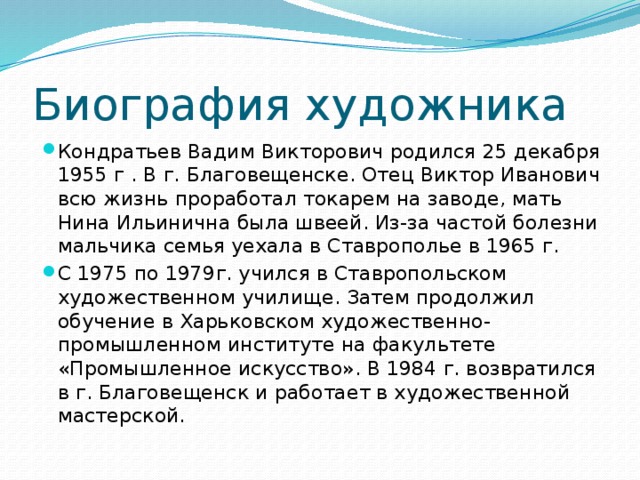 Биография художника

Кондратьев Вадим Викторович родился 25 декабря 1955 г . В г. Благовещенске. Отец Виктор Иванович всю жизнь проработал токарем на заводе, мать Нина Ильинична была швеей. Из-за частой болезни мальчика семья уехала в Ставрополье в 1965 г.

С 1975 по 1979г. учился в Ставропольском художественном училище. Затем продолжил обучение в Харьковском художественно-промышленном институте на факультете «Промышленное искусство». В 1984 г. возвратился в г. Благовещенск и работает в художественной мастерской.